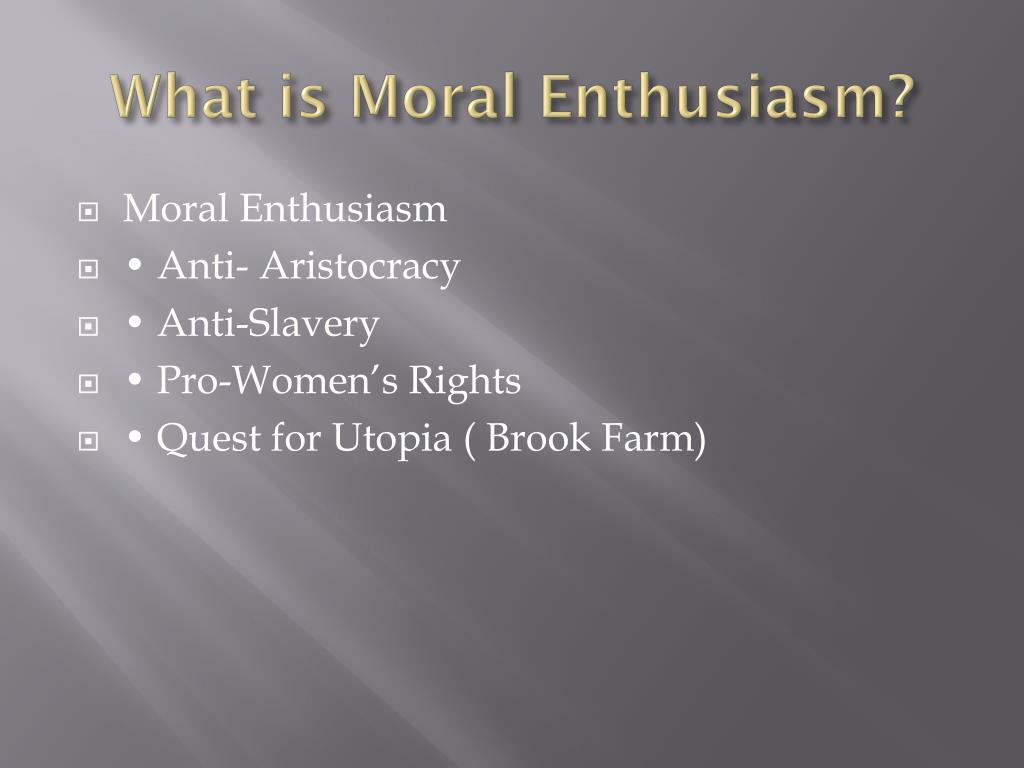 What is Moral Enthusiasm?

Moral Enthusiasm
• Anti- Aristocracy
• Anti-Slavery
• Pro-Women's Rights
• Quest for Utopia ( Brook Farm)